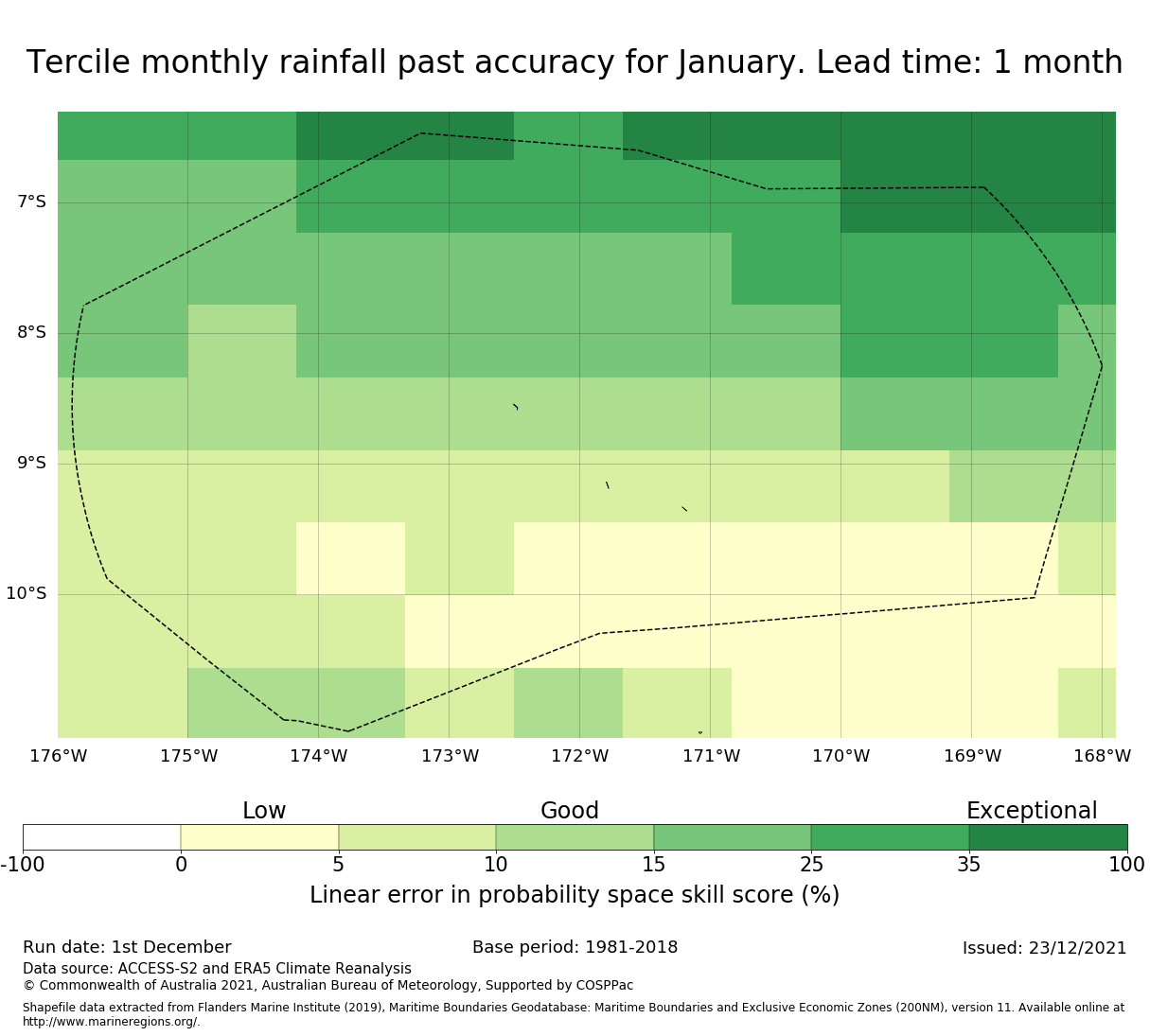 Tercile monthly rainfall past accuracy for January. Lead time: 1 month

7°S
8°S
9°S
10°S

176°W 175°W 174°W 173°W 172°W 171°W 170°W 169°W 168°W

Low Good Exceptional

-100 0 5 10 15 25 35 100

Linear error in probability space skill score (%)

Run date: 1st December
Base period: 1981-2018
Issued: 23/12/2021
Data source: ACCESS-S2 and ERA5 Climate Reanalysis
© Commonwealth of Australia 2021, Australian Bureau of Meteorology, Supported by COSPPac

Shapefile data extracted from Flanders Marine Institute (2019), Maritime Boundaries Geodatabase: Maritime Boundaries and Exclusive Economic Zones (200NM), version 11. Available online at http://www.marineregions.org/.